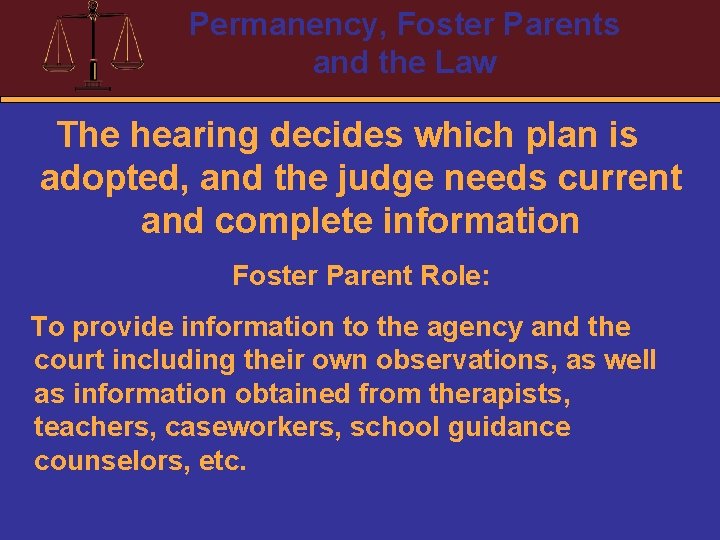 Permanency, Foster Parents and the Law

The hearing decides which plan is adopted, and the judge needs current and complete information

Foster Parent Role:

To provide information to the agency and the court including their own observations, as well as information obtained from therapists, teachers, caseworkers, school guidance counselors, etc.